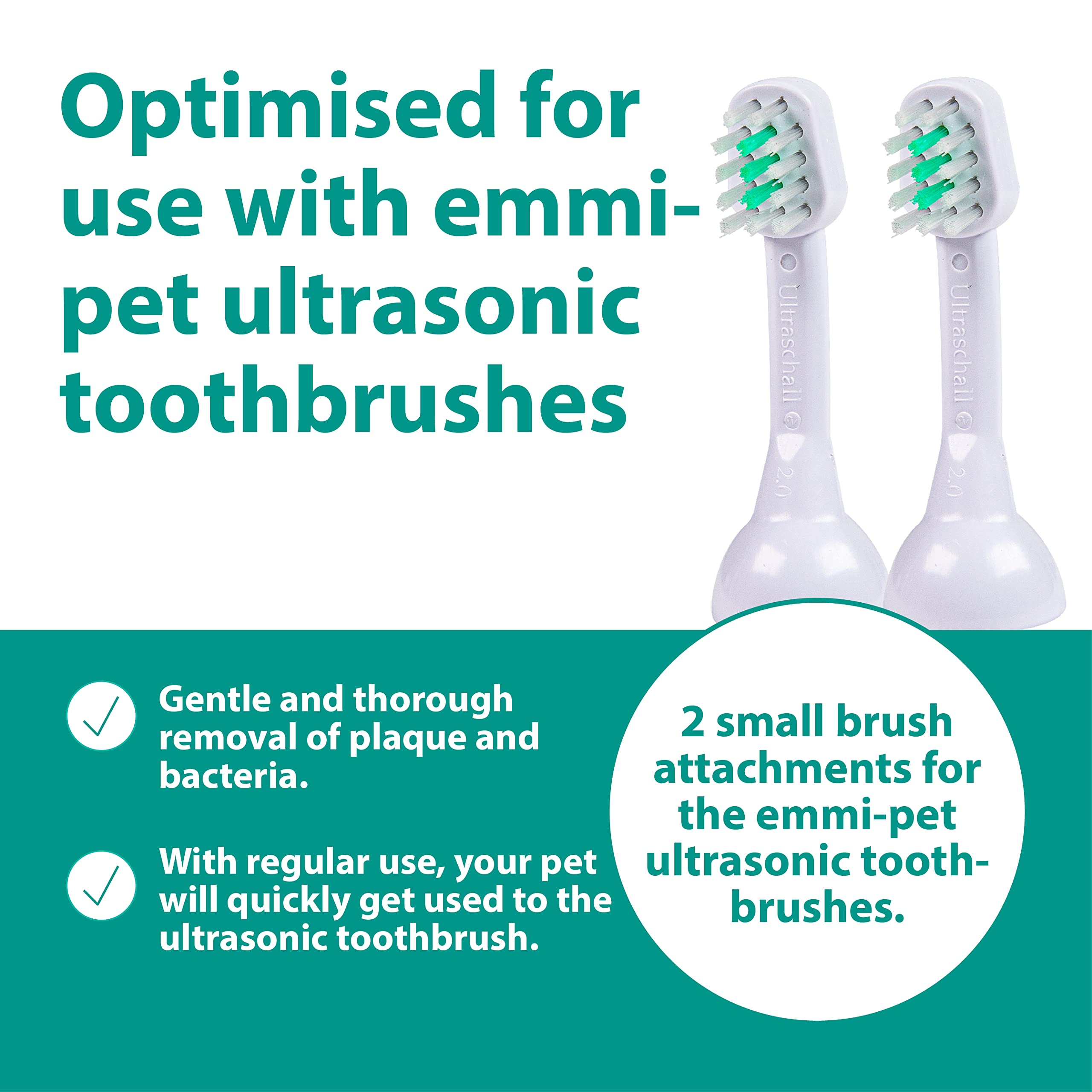 Optimised for use with emmi-pet ultrasonic toothbrushes

Ultraschall 2.0

Ultraschall 2.0

Gentle and thorough removal of plaque and bacteria.

With regular use, your pet will quickly get used to the ultrasonic toothbrush.

2 small brush attachments for the emmi-pet ultrasonic toothbrushes.